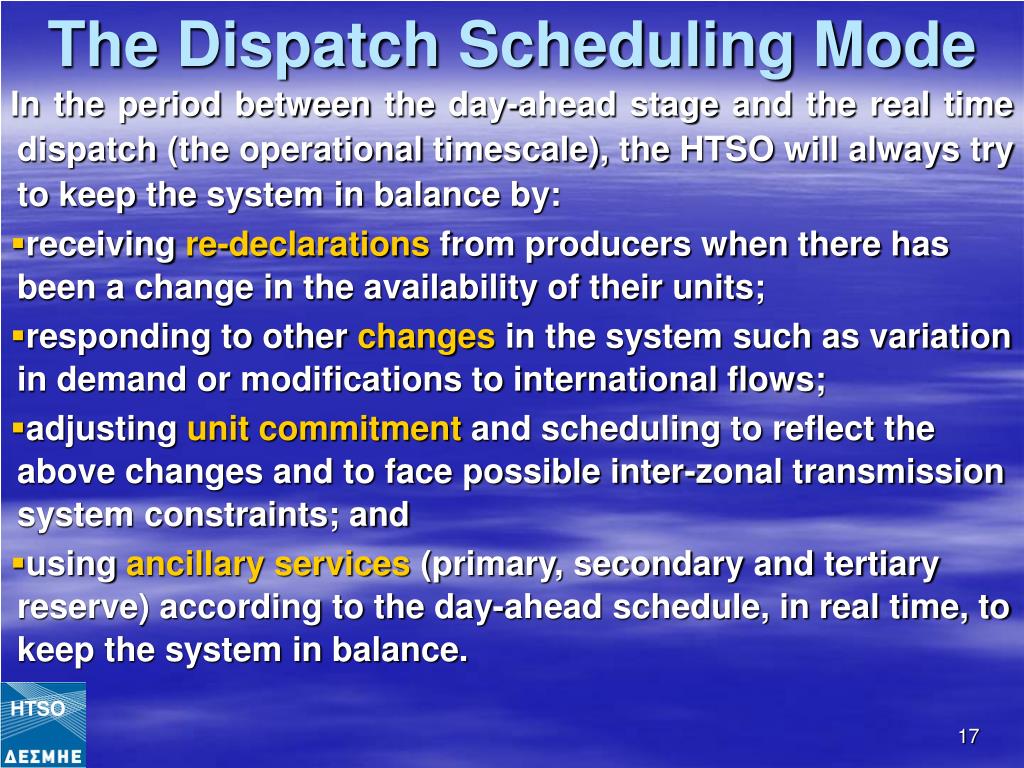 The Dispatch Scheduling Mode

In the period between the day-ahead stage and the real time dispatch (the operational timescale), the HTSO will always try to keep the system in balance by:

▪receiving re-declarations from producers when there has been a change in the availability of their units;

▪responding to other changes in the system such as variation in demand or modifications to international flows;

▪adjusting unit commitment and scheduling to reflect the above changes and to face possible inter-zonal transmission system constraints; and

▪using ancillary services (primary, secondary and tertiary reserve) according to the day-ahead schedule, in real time, to keep the system in balance.

HTSO
ΔΕΣΜΗΕ

17